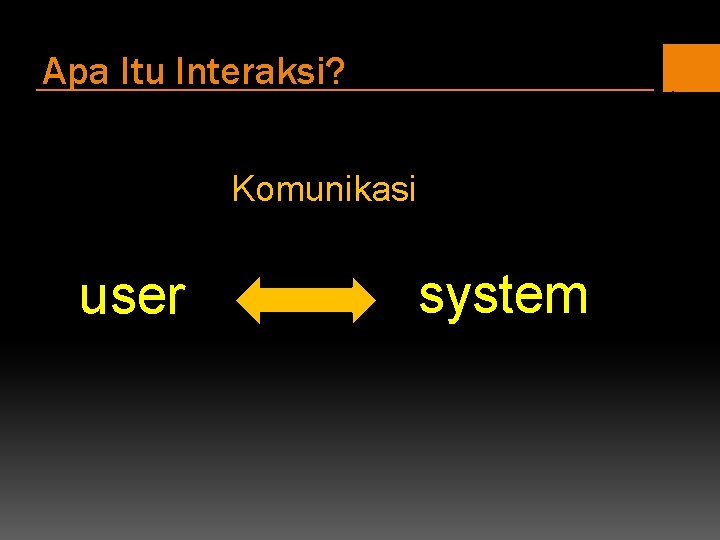 Apa Itu Interaksi?

Komunikasi

user

system